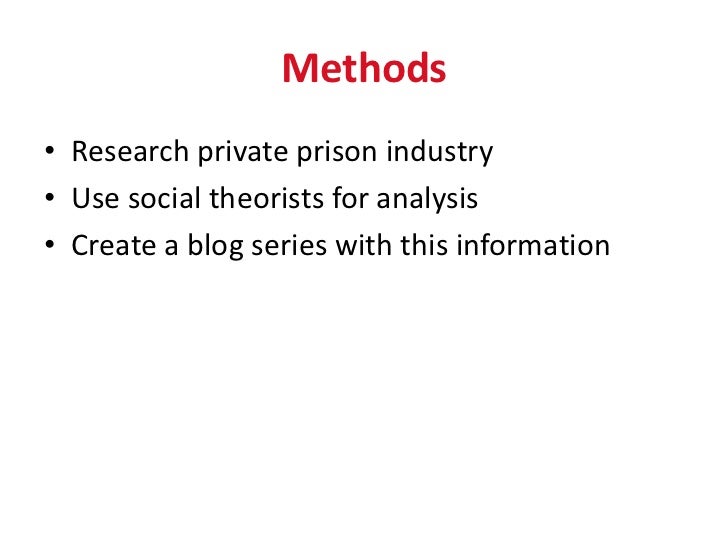 Methods

• Research private prison industry
• Use social theorists for analysis
• Create a blog series with this information